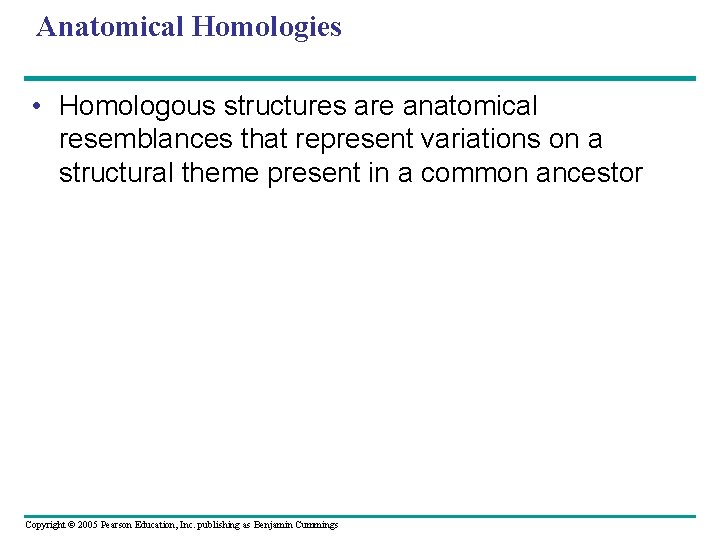 Anatomical Homologies

• Homologous structures are anatomical resemblances that represent variations on a structural theme present in a common ancestor

Copyright © 2005 Pearson Education, Inc. publishing as Benjamin Cummings